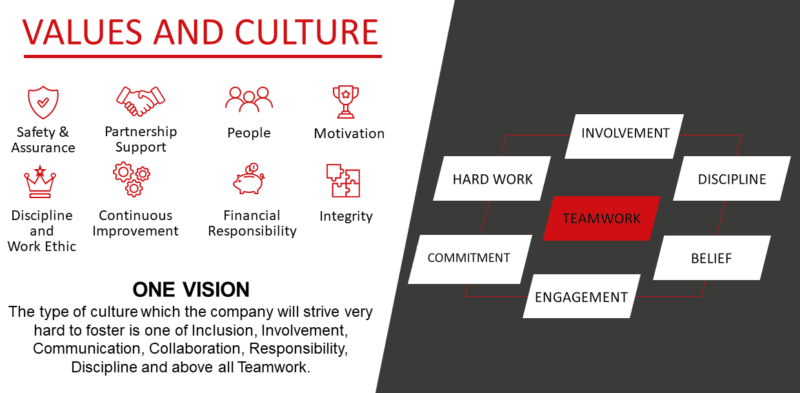 VALUES AND CULTURE

Safety & Assurance

Partnership Support

People

Motivation

Discipline and Work Ethic

Continuous Improvement

Financial Responsibility

Integrity

ONE VISION

The type of culture which the company will strive very hard to foster is one of Inclusion, Involvement, Communication, Collaboration, Responsibility, Discipline and above all Teamwork.

INVOLVEMENT

HARD WORK

DISCIPLINE

TEAMWORK

COMMITMENT

BELIEF

ENGAGEMENT